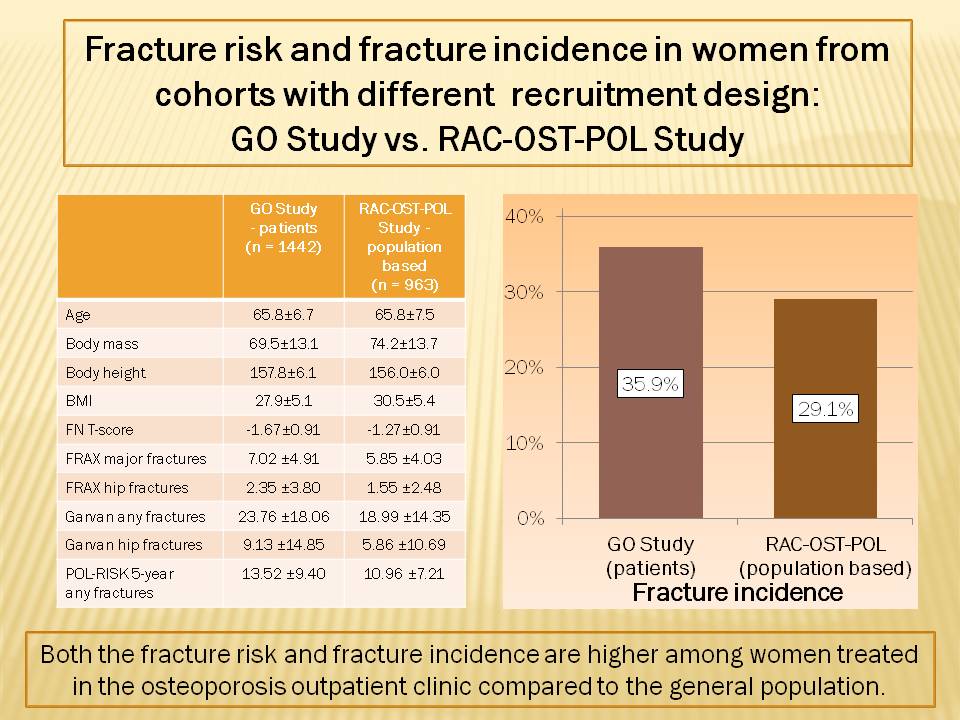 Fracture risk and fracture incidence in women from cohorts with different recruitment design: GO Study vs. RAC-OST-POL Study

| | GO Study - patients (n = 1442) | RAC-OST-POL Study - population based (n = 963) |
|---|---|---|
| Age | 65.8±6.7 | 65.8±7.5 |
| Body mass | 69.5±13.1 | 74.2±13.7 |
| Body height | 157.8±6.1 | 156.0±6.0 |
| BMI | 27.9±5.1 | 30.5±5.4 |
| FN T-score | -1.67±0.91 | -1.27±0.91 |
| FRAX major fractures | 7.02 ±4.91 | 5.85 ±4.03 |
| FRAX hip fractures | 2.35 ±3.80 | 1.55 ±2.48 |
| Garvan any fractures | 23.76 ±18.06 | 18.99 ±14.35 |
| Garvan hip fractures | 9.13 ±14.85 | 5.86 ±10.69 |
| POL-RISK 5-year any fractures | 13.52 ±9.40 | 10.96 ±7.21 |

40%
30%
20%
10%
0%
35.9%
29.1%
GO Study (patients)
RAC-OST-POL (population based)
Fracture incidence

Both the fracture risk and fracture incidence are higher among women treated in the osteoporosis outpatient clinic compared to the general population.